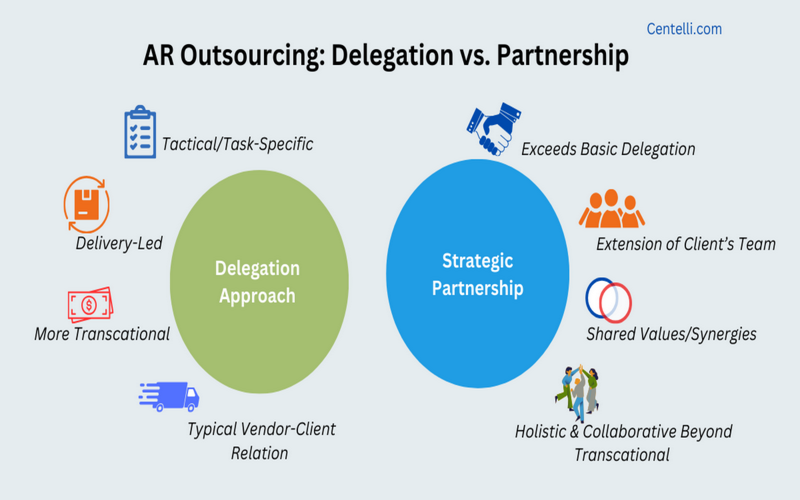 Centelli.com

AR Outsourcing: Delegation vs. Partnership

Tactical/Task-Specific

Delivery-Led

More Transcational

Typical Vendor-Client Relation

Delegation Approach

Strategic Partnership

Exceeds Basic Delegation

Extension of Client's Team

Shared Values/Synergies

Holistic & Collaborative Beyond Transcational